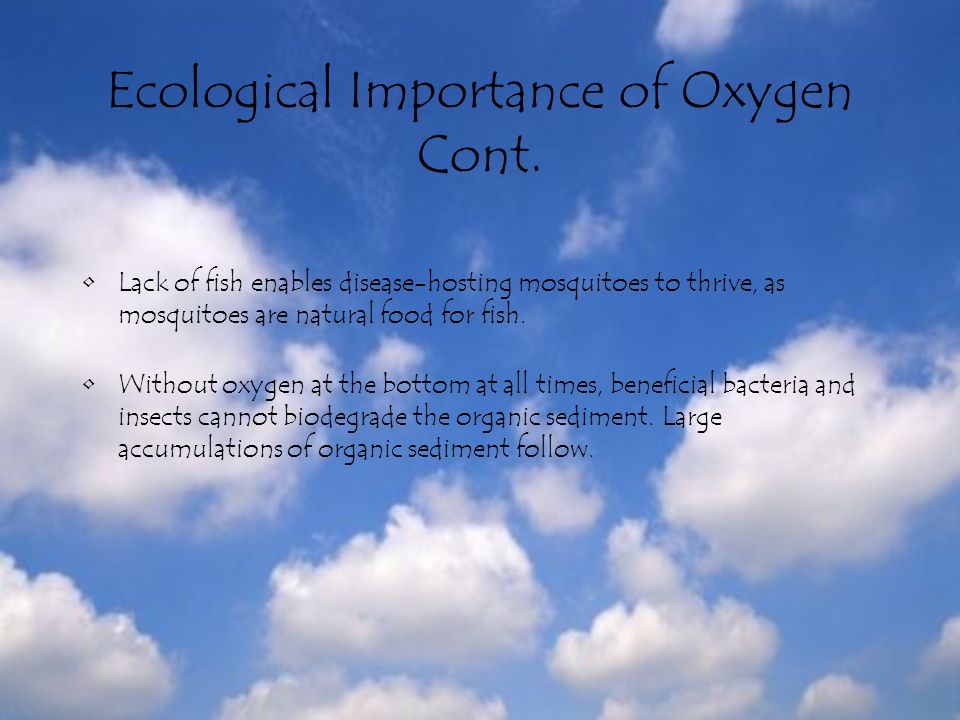 Ecological Importance of Oxygen Cont.

• Lack of fish enables disease-hosting mosquitoes to thrive, as mosquitoes are natural food for fish.

• Without oxygen at the bottom at all times, beneficial bacteria and insects cannot biodegrade the organic sediment. Large accumulations of organic sediment follow.